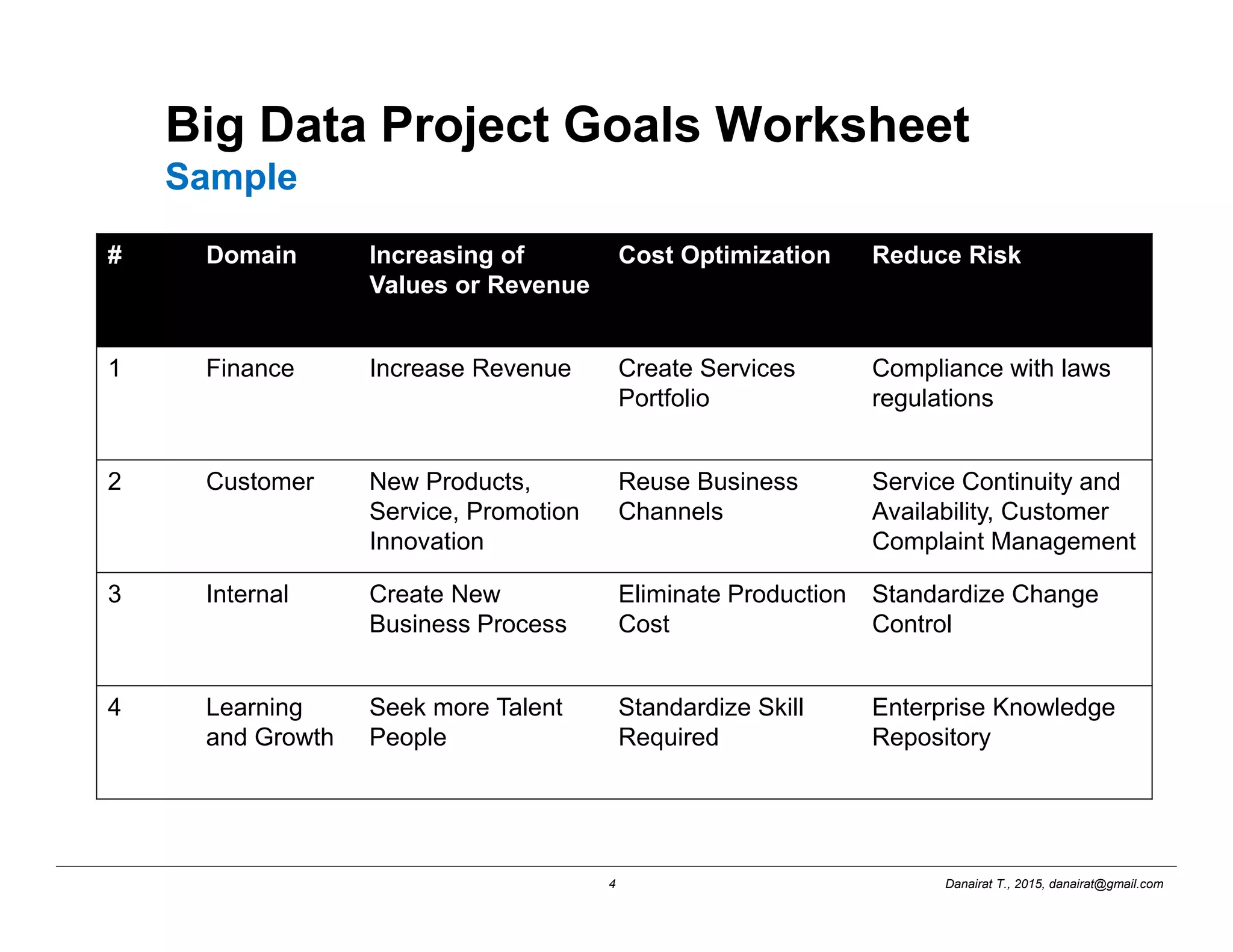 Big Data Project Goals Worksheet
Sample

| # | Domain | Increasing of Values or Revenue | Cost Optimization | Reduce Risk |
|---|---|---|---|---|
| 1 | Finance | Increase Revenue | Create Services Portfolio | Compliance with laws regulations |
| 2 | Customer | New Products, Service, Promotion Innovation | Reuse Business Channels | Service Continuity and Availability, Customer Complaint Management |
| 3 | Internal | Create New Business Process | Eliminate Production Cost | Standardize Change Control |
| 4 | Learning and Growth | Seek more Talent People | Standardize Skill Required | Enterprise Knowledge Repository |

4

Danairat T., 2015, danairat@gmail.com